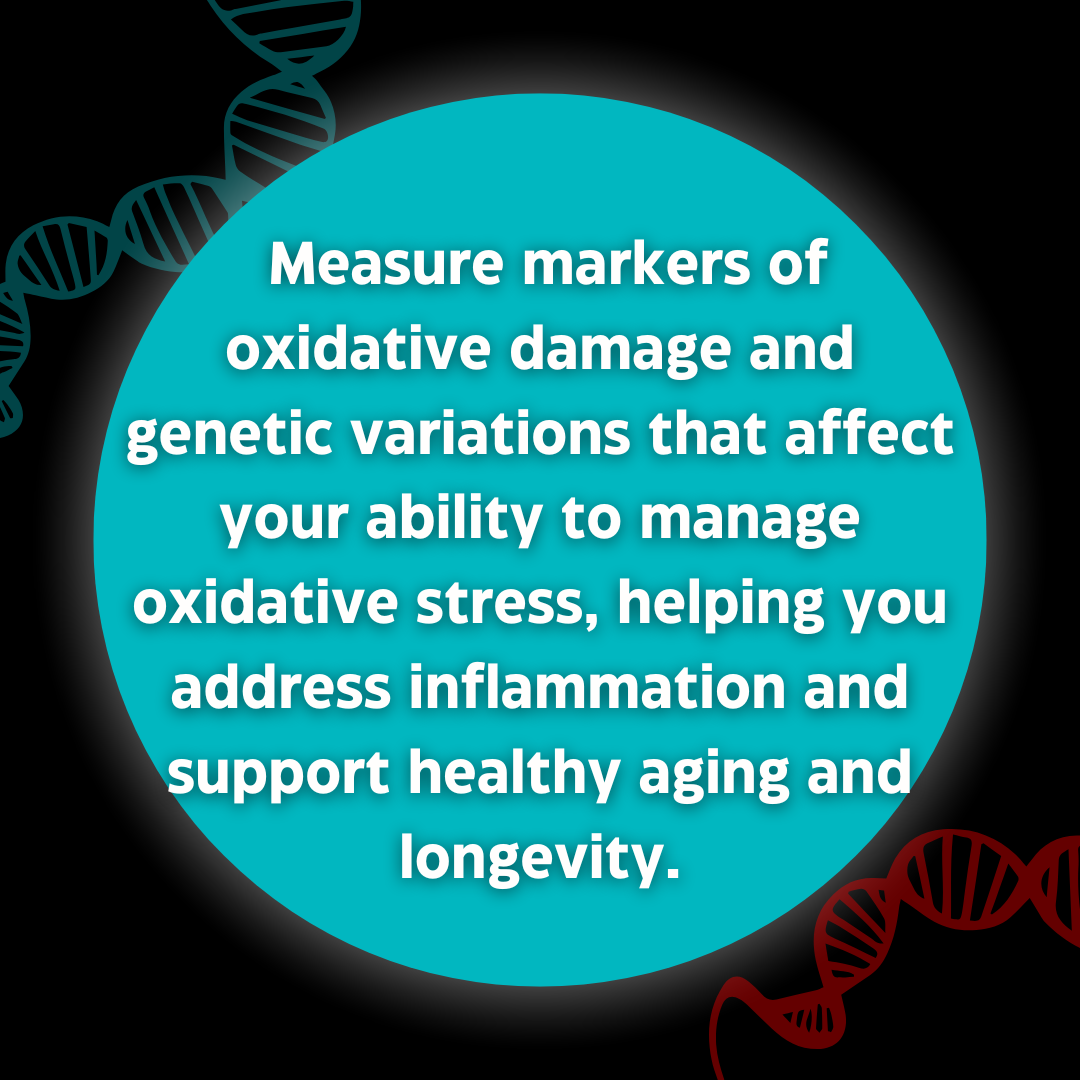 Measure markers of oxidative damage and genetic variations that affect your ability to manage oxidative stress, helping you address inflammation and support healthy aging and longevity.